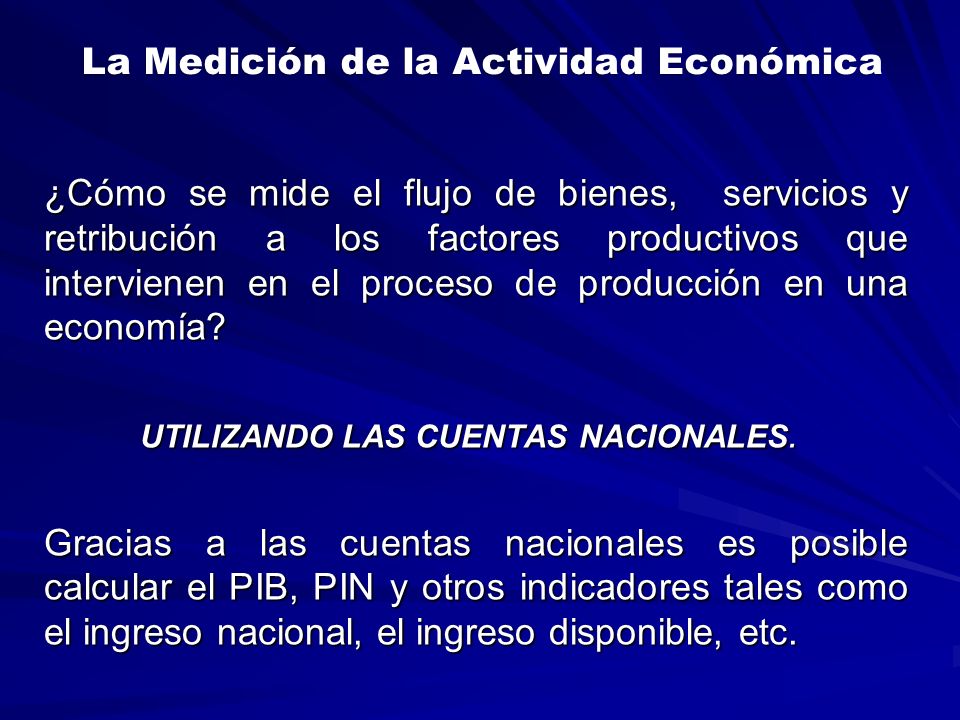 La Medición de la Actividad Económica

¿Cómo se mide el flujo de bienes, servicios y retribución a los factores productivos que intervienen en el proceso de producción en una economía?

UTILIZANDO LAS CUENTAS NACIONALES.

Gracias a las cuentas nacionales es posible calcular el PIB, PIN y otros indicadores tales como el ingreso nacional, el ingreso disponible, etc.